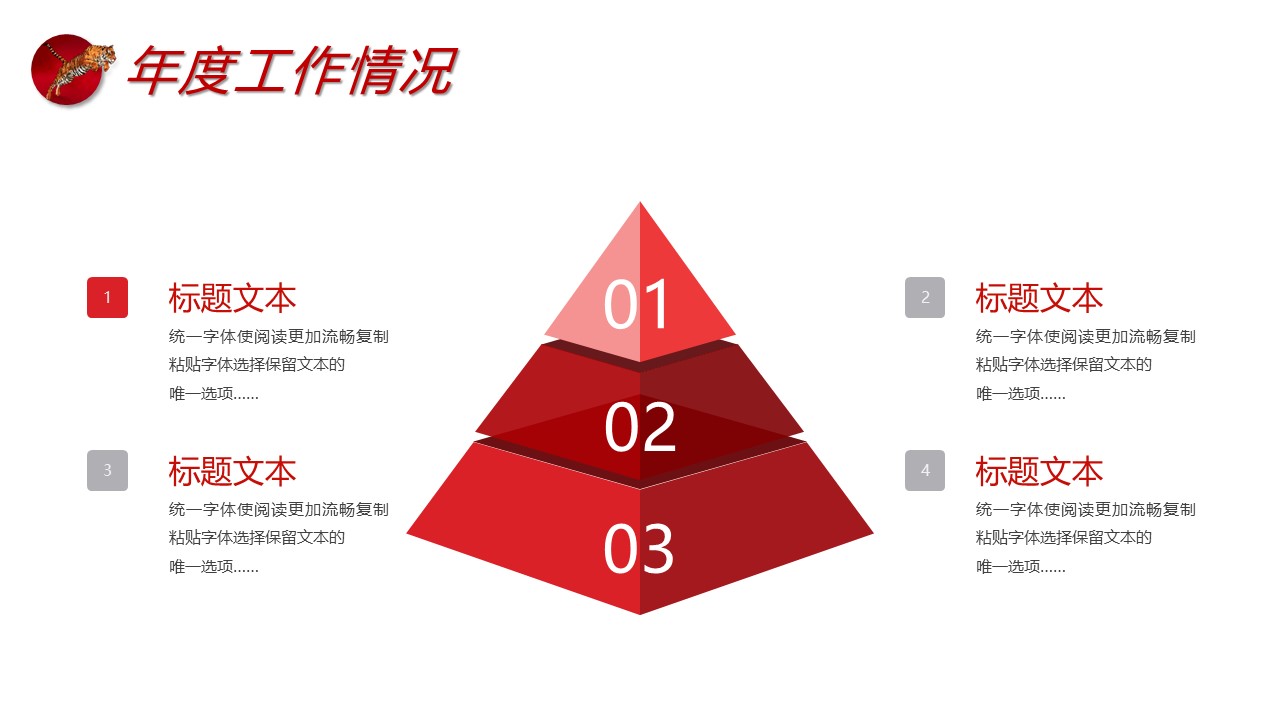 年度工作情况

1
标题文本
统一字体使阅读更加流畅复制粘贴字体选择保留文本的唯一选项……

3
标题文本
统一字体使阅读更加流畅复制粘贴字体选择保留文本的唯一选项……

01
02
03

2
标题文本
统一字体使阅读更加流畅复制粘贴字体选择保留文本的唯一选项……

4
标题文本
统一字体使阅读更加流畅复制粘贴字体选择保留文本的唯一选项……